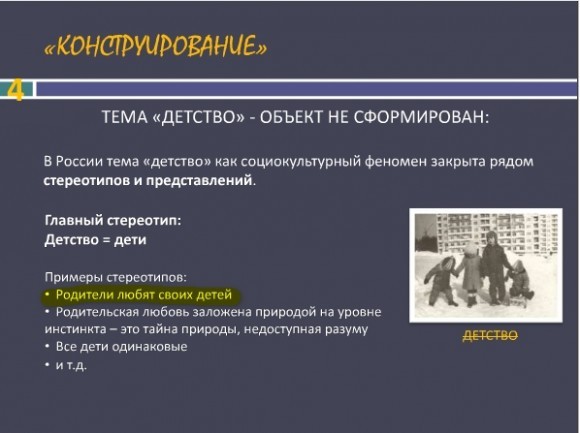 «КОНСТРУИРОВАНИЕ»

4

ТЕМА «ДЕТСТВО» - ОБЪЕКТ НЕ СФОРМИРОВАН:

В России тема «детство» как социокультурный феномен закрыта рядом стереотипов и представлений.

Главный стереотип:
Детство = дети

Примеры стереотипов:
• Родители любят своих детей
• Родительская любовь заложена природой на уровне инстинкта – это тайна природы, недоступная разуму
• Все дети одинаковые
• и т.д.

ДЕТСТВО